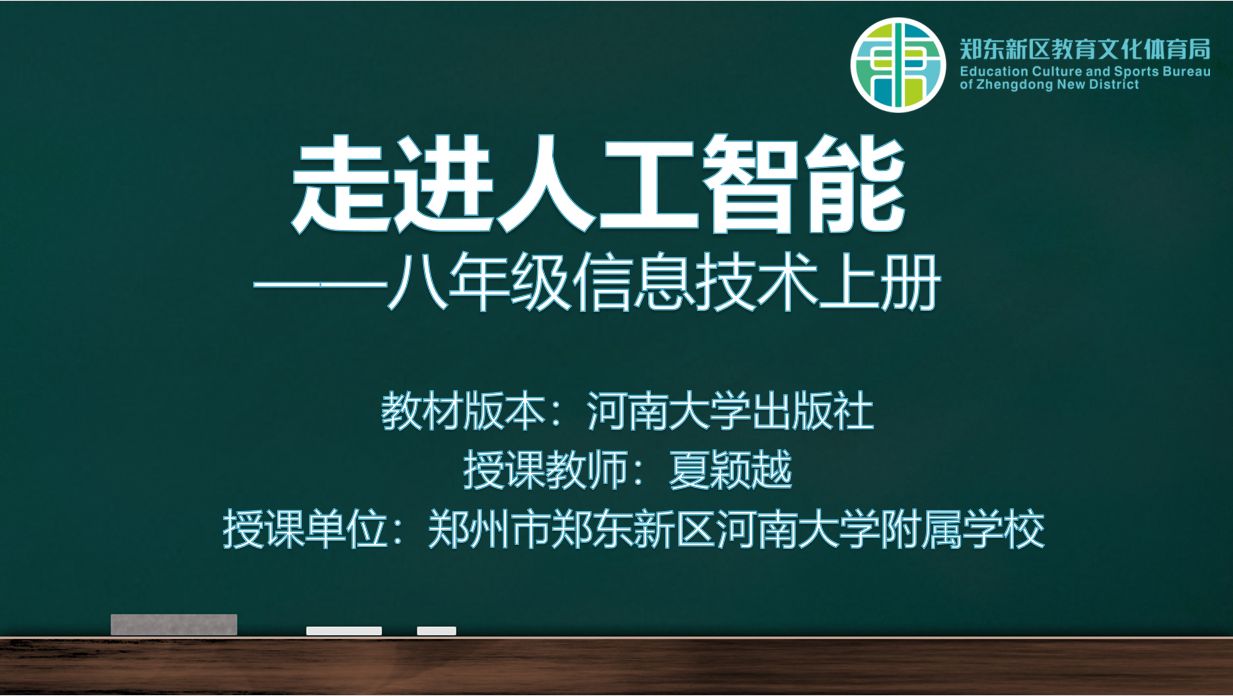 郑东新区教育文化体育局
Education Culture and Sports Bureau of Zhengdong New District

走进人工智能
——八年级信息技术上册

教材版本：河南大学出版社
授课教师：夏颖越
授课单位：郑州市郑东新区河南大学附属学校